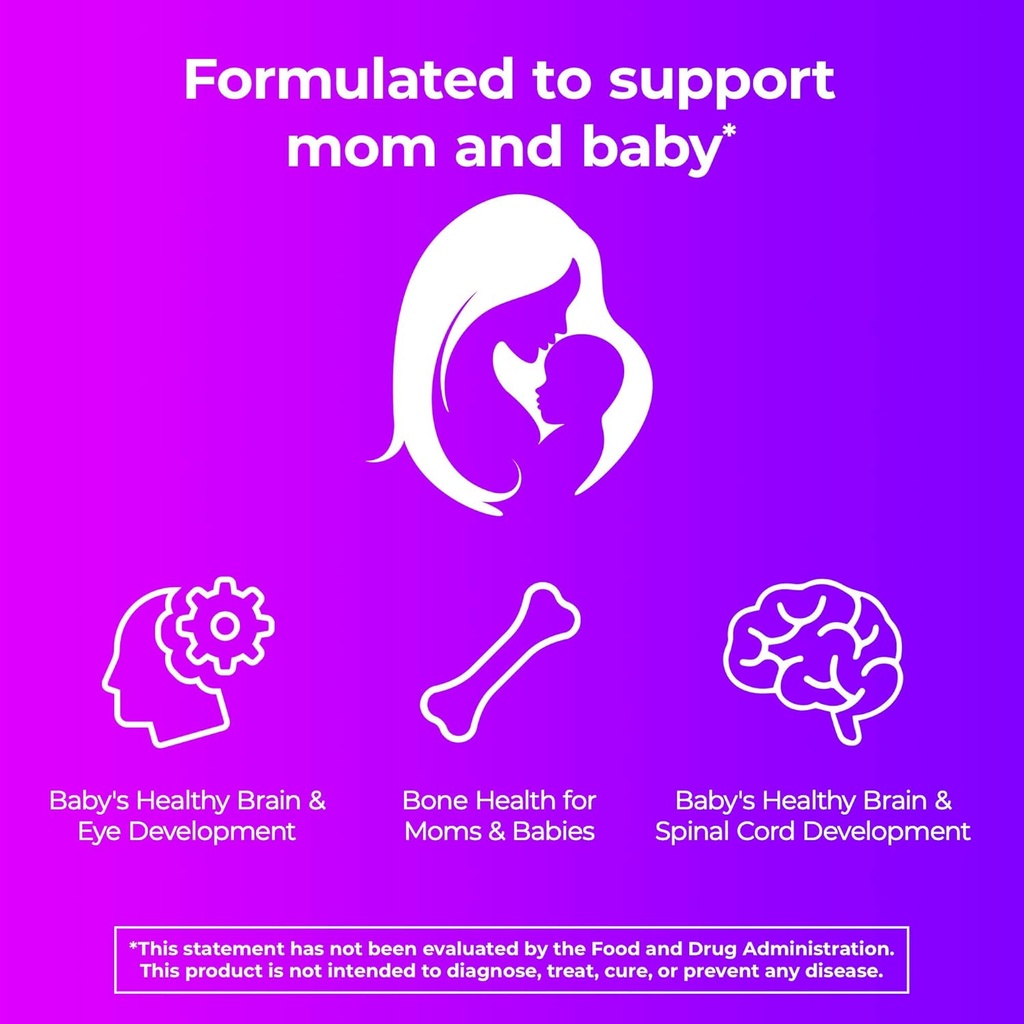 Formulated to support mom and baby*

Baby's Healthy Brain & Eye Development

Bone Health for Moms & Babies

Baby's Healthy Brain & Spinal Cord Development

*This statement has not been evaluated by the Food and Drug Administration. This product is not intended to diagnose, treat, cure, or prevent any disease.